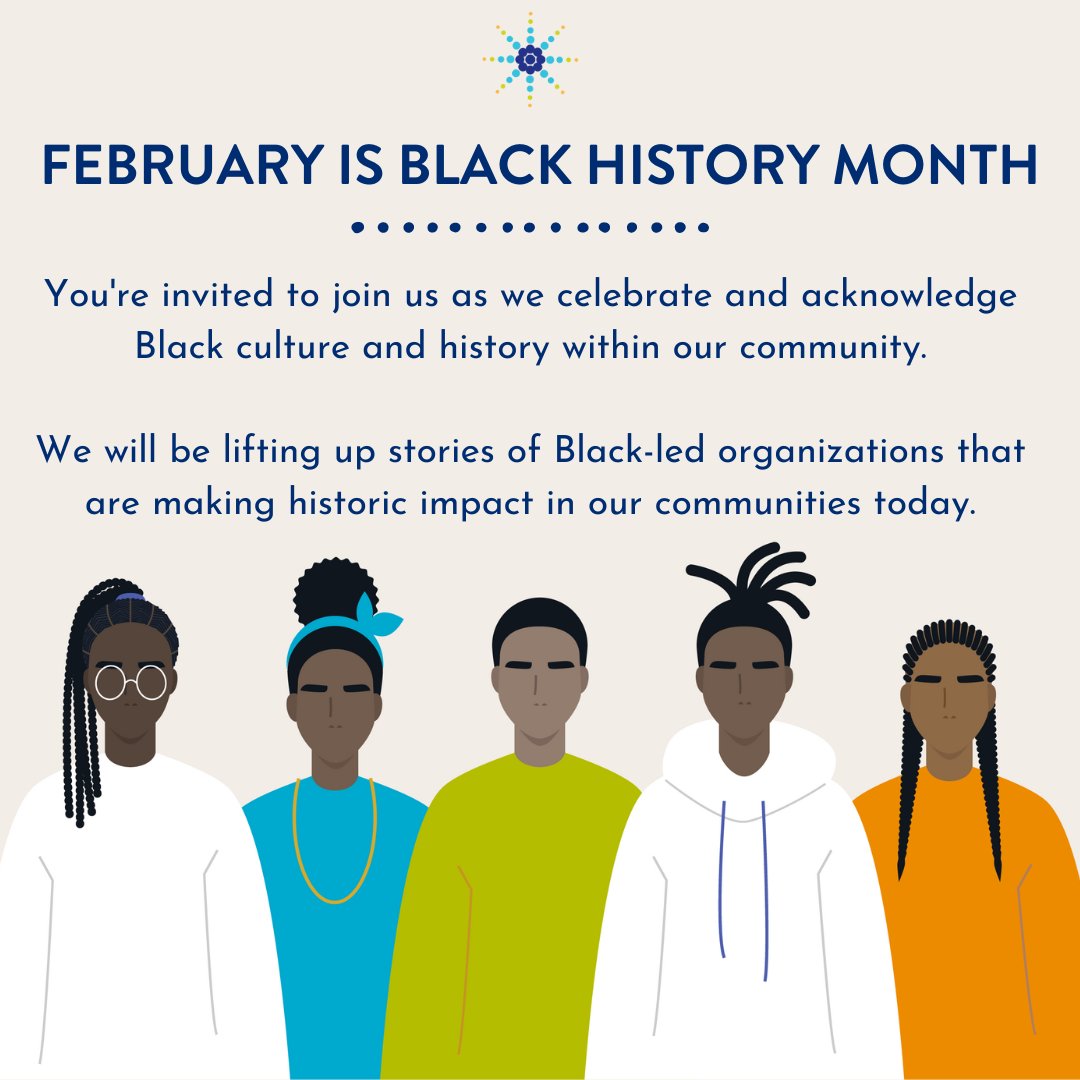 FEBRUARY IS BLACK HISTORY MONTH

You're invited to join us as we celebrate and acknowledge Black culture and history within our community.

We will be lifting up stories of Black-led organizations that are making historic impact in our communities today.